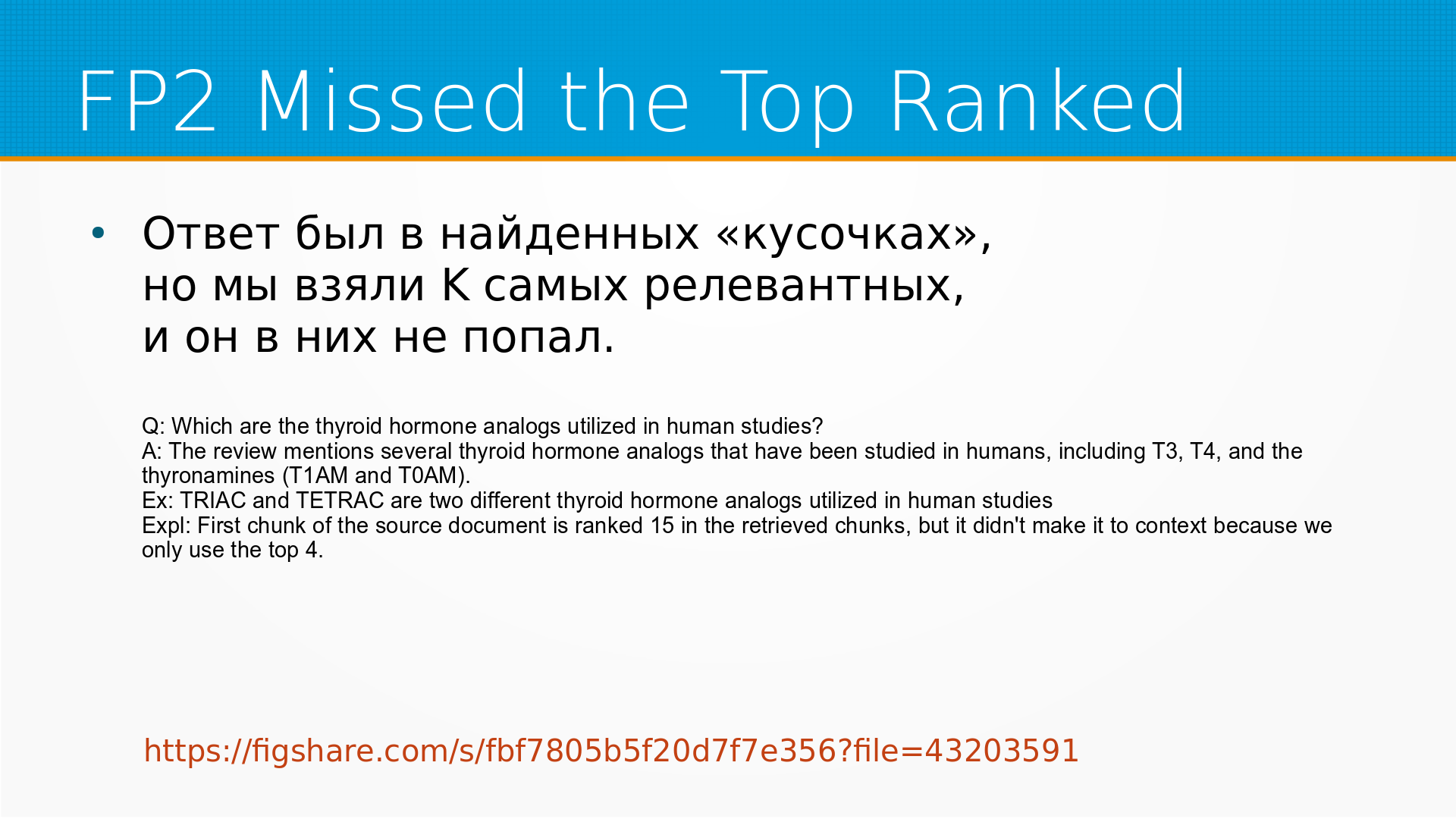 FP2 Missed the Top Ranked

• Ответ был в найденных «кусочках», но мы взяли K самых релевантных, и он в них не попал.

Q: Which are the thyroid hormone analogs utilized in human studies?
A: The review mentions several thyroid hormone analogs that have been studied in humans, including T3, T4, and the thyronamines (T1AM and T0AM).
Ex: TRIAC and TETRAC are two different thyroid hormone analogs utilized in human studies
Expl: First chunk of the source document is ranked 15 in the retrieved chunks, but it didn't make it to context because we only use the top 4.

https://figshare.com/s/fbf7805b5f20d7f7e356?file=43203591